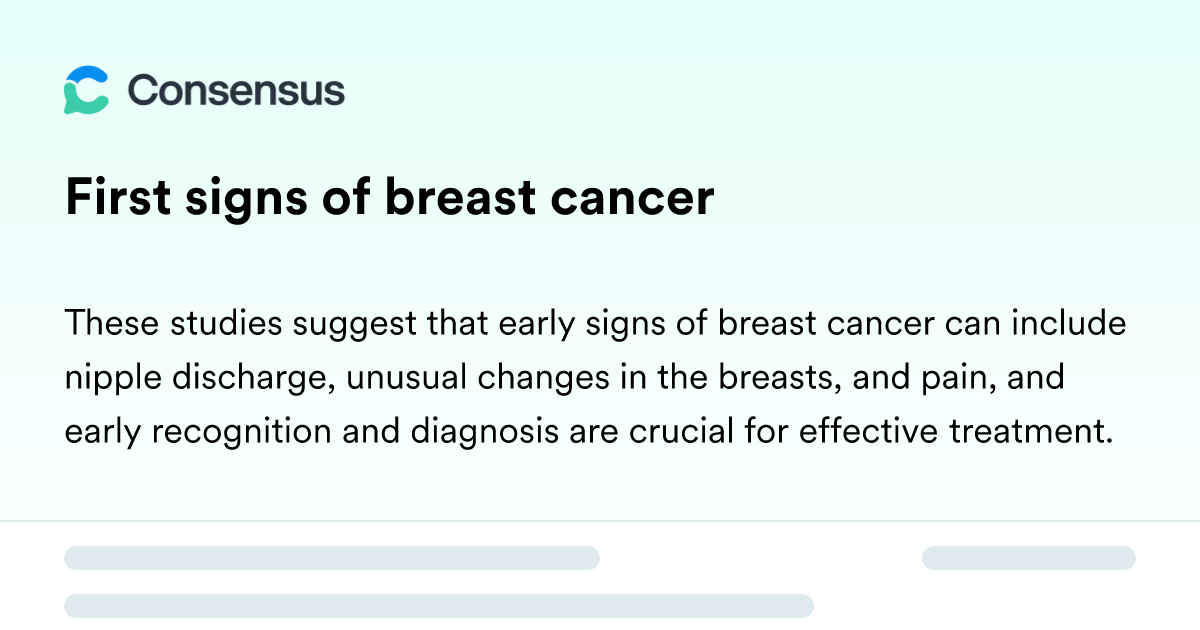 Consensus

First signs of breast cancer

These studies suggest that early signs of breast cancer can include nipple discharge, unusual changes in the breasts, and pain, and early recognition and diagnosis are crucial for effective treatment.